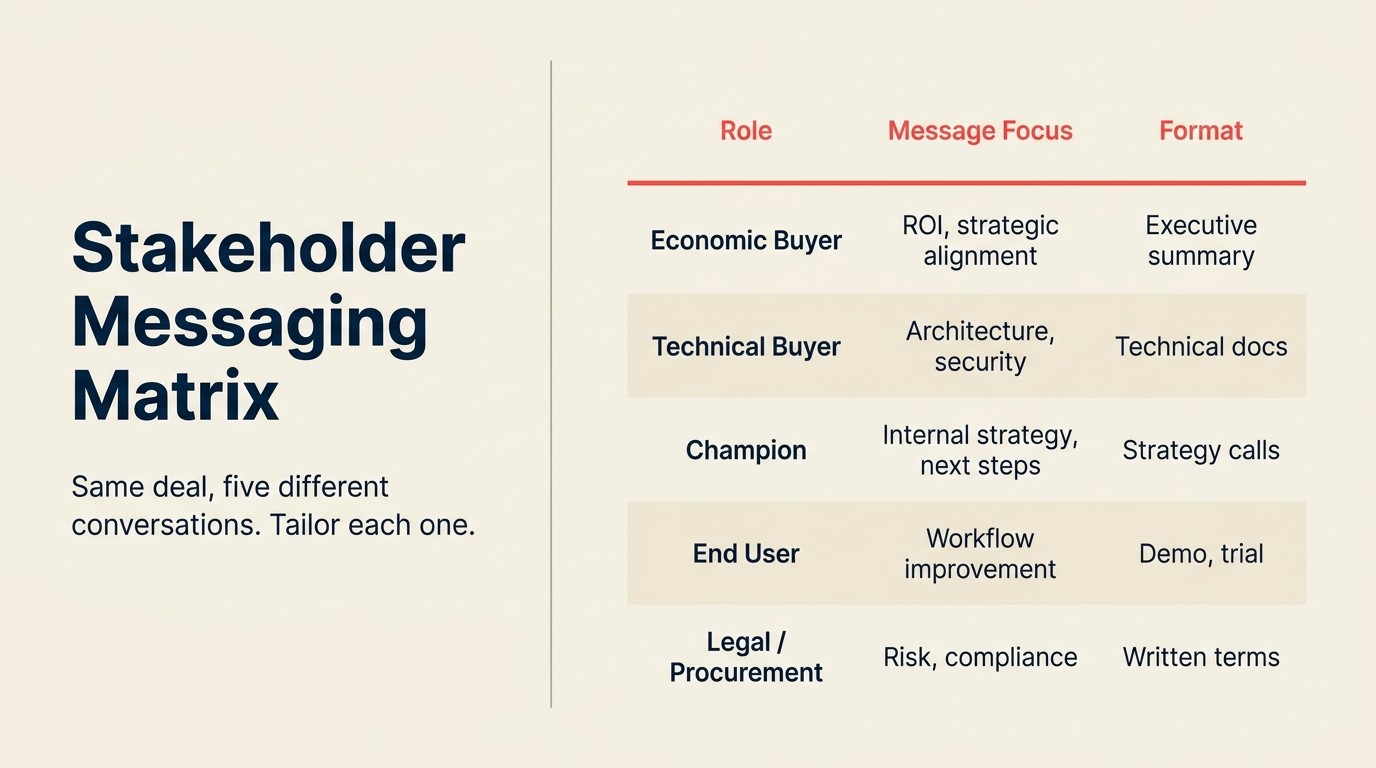 Stakeholder Messaging Matrix

Same deal, five different conversations. Tailor each one.

| Role | Message Focus | Format |
|---|---|---|
| Economic Buyer | ROI, strategic alignment | Executive summary |
| Technical Buyer | Architecture, security | Technical docs |
| Champion | Internal strategy, next steps | Strategy calls |
| End User | Workflow improvement | Demo, trial |
| Legal / Procurement | Risk, compliance | Written terms |